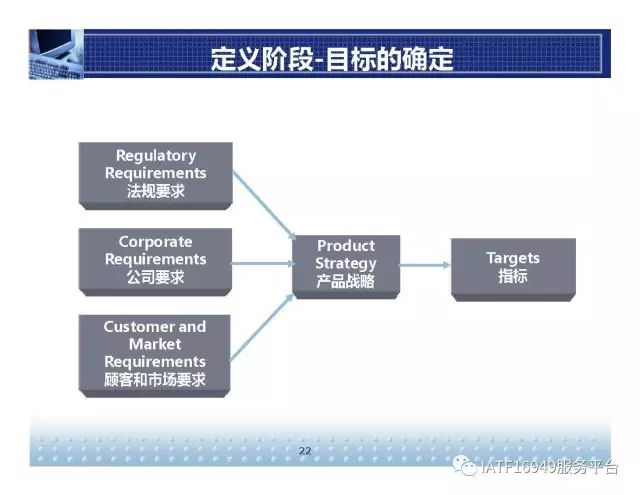 定义阶段-目标的确定

Regulatory Requirements
法规要求

Corporate Requirements
公司要求

Customer and Market Requirements
顾客和市场要求

Product Strategy
产品战略

Targets
指标

22

IATF16949服务平台